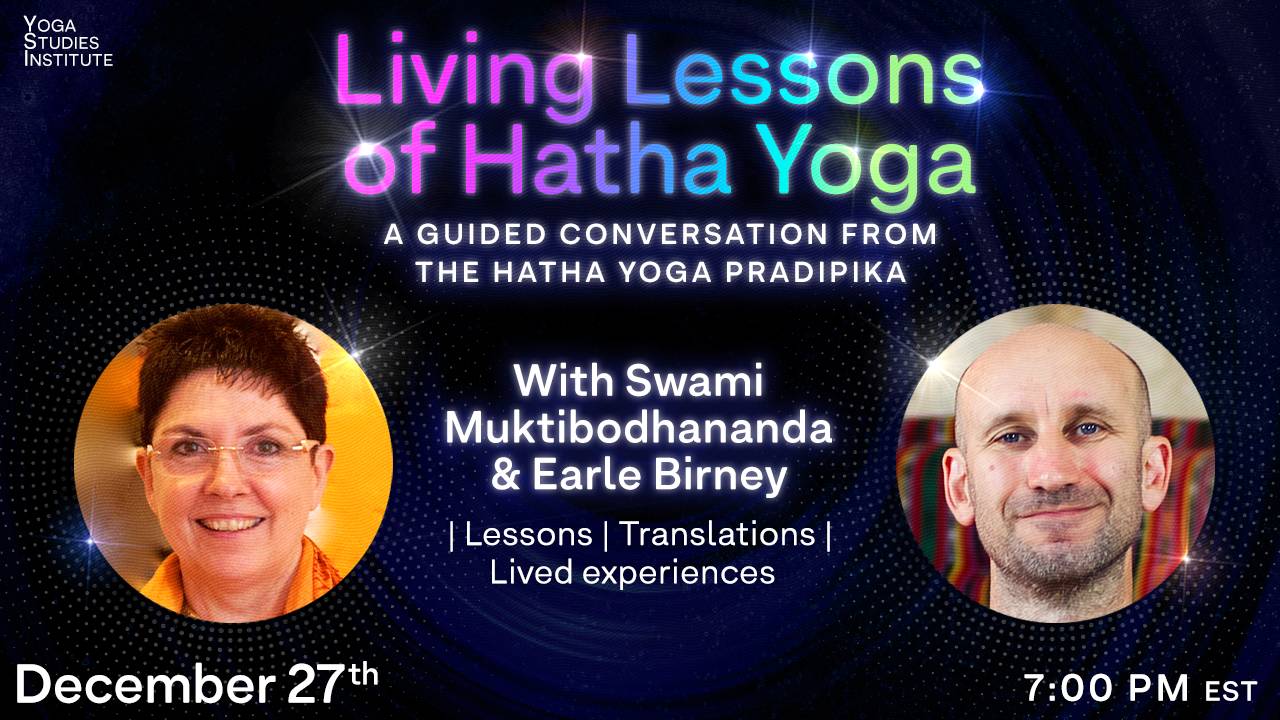 YOGA STUDIES INSTITUTE

Living Lessons of Hatha Yoga

A GUIDED CONVERSATION FROM THE HATHA YOGA PRADIPIKA

With Swami Muktibodhananda & Earle Birney

| Lessons | Translations | Lived experiences

December 27th

7:00 PM EST